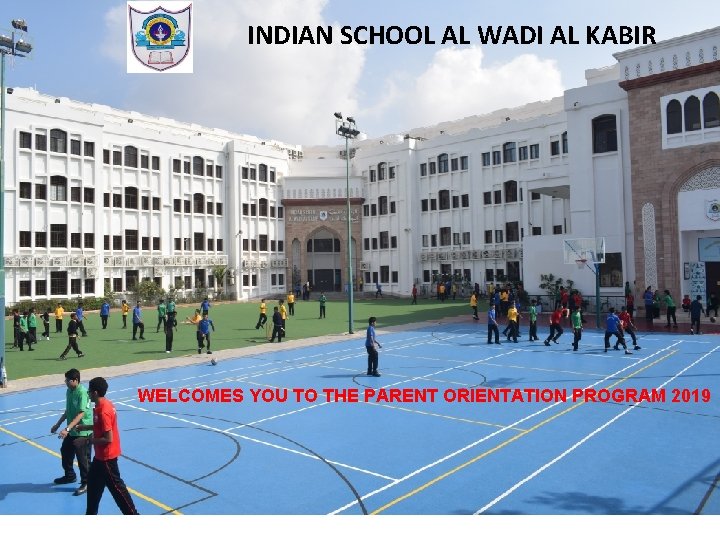 INDIAN SCHOOL AL WADI AL KABIR

WELCOMES YOU TO THE PARENT ORIENTATION PROGRAM 2019